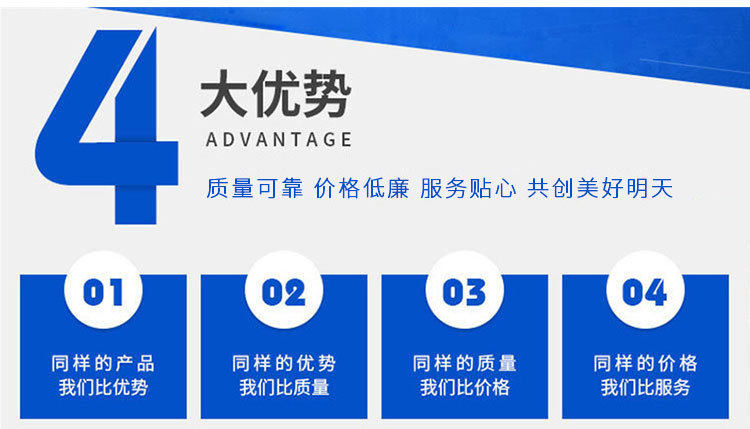 4 大优势
ADVANTAGE

质量可靠 价格低廉 服务贴心 共创美好明天

01
同样的产品
我们比优势

02
同样的优势
我们比质量

03
同样的质量
我们比价格

04
同样的价格
我们比服务